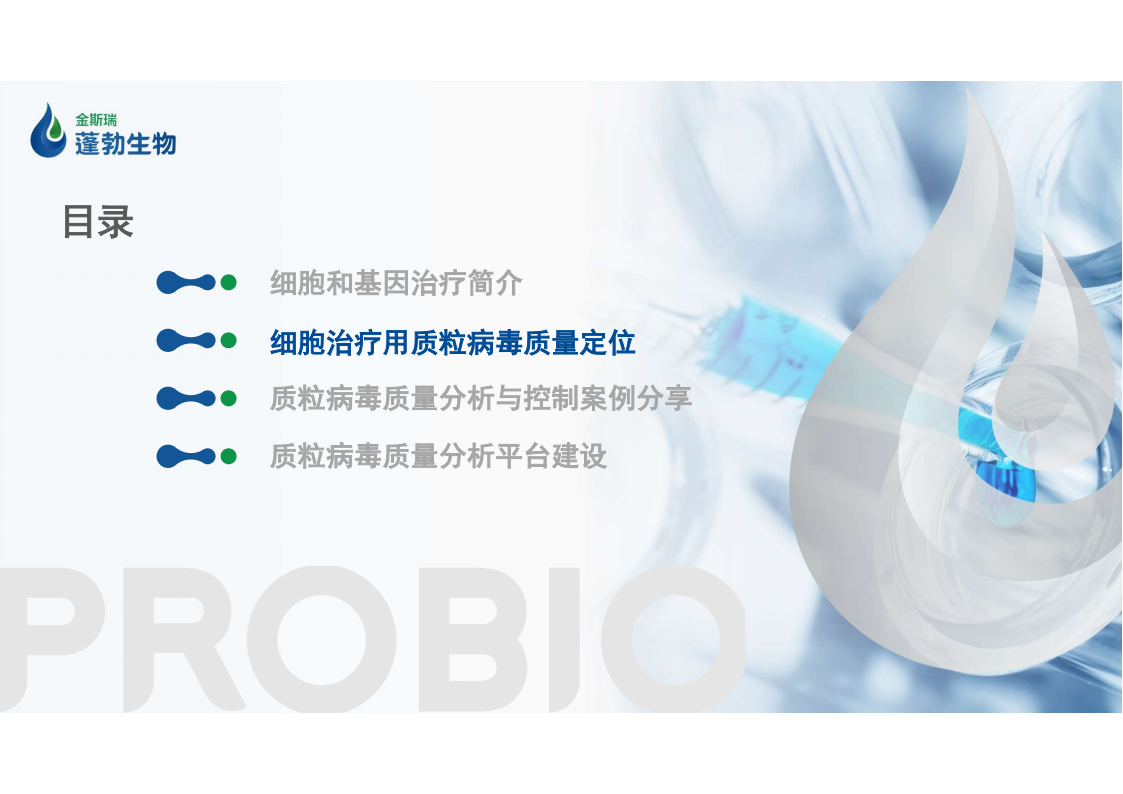 金斯瑞
蓬勃生物

目录

细胞和基因治疗简介

细胞治疗用质粒病毒质量定位

质粒病毒质量分析与控制案例分享

质粒病毒质量分析平台建设

PROBIO